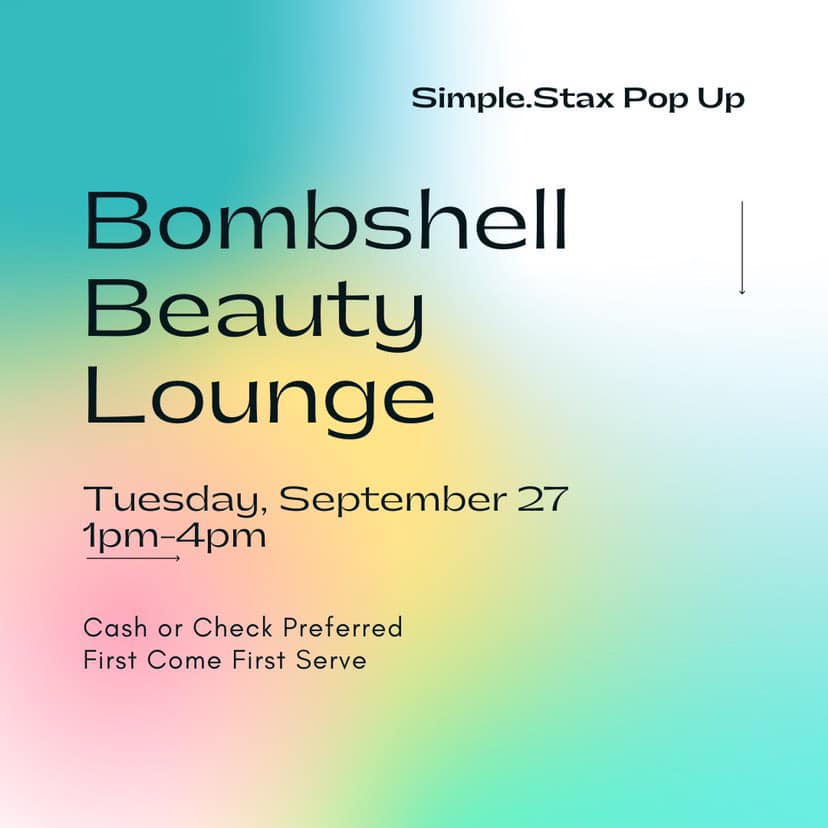 Simple.Stax Pop Up

Bombshell Beauty Lounge

Tuesday, September 27
1pm-4pm

Cash or Check Preferred
First Come First Serve